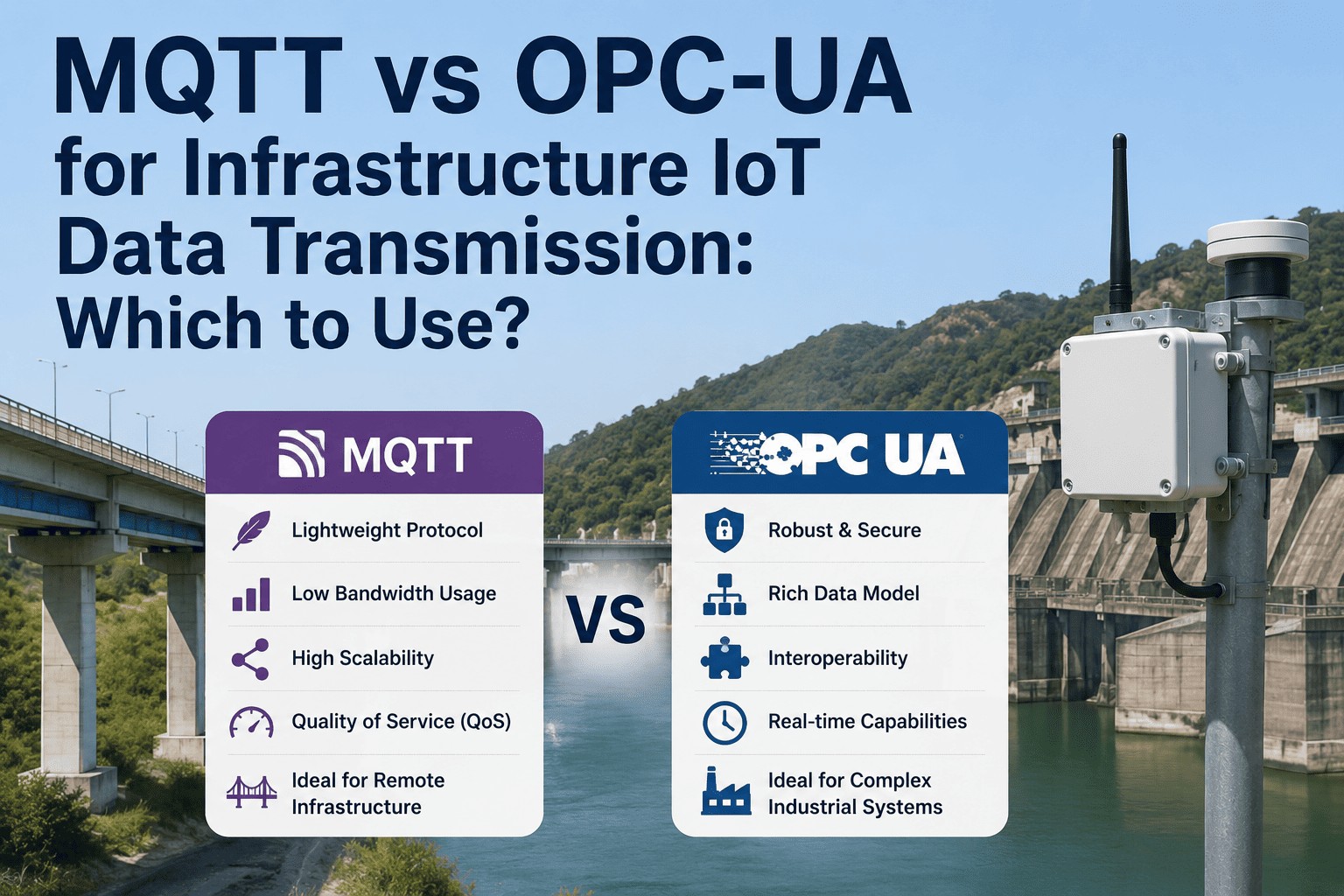 MQTT vs OPC-UA for Infrastructure IoT Data Transmission: Which to Use?

MQTT

Lightweight Protocol

Low Bandwidth Usage

High Scalability

Quality of Service (QoS)

Ideal for Remote Infrastructure

VS

OPC UA

Robust & Secure

Rich Data Model

Interoperability

Real-time Capabilities

Ideal for Complex Industrial Systems